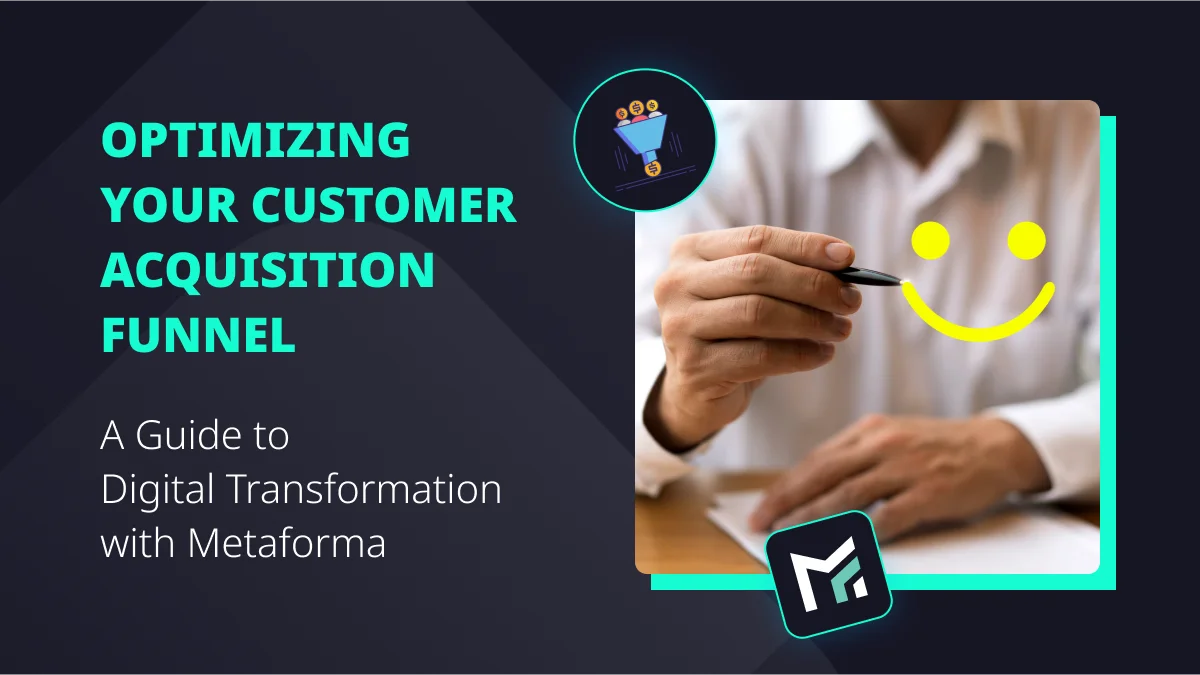 OPTIMIZING YOUR CUSTOMER ACQUISITION FUNNEL

A Guide to Digital Transformation with Metaforma